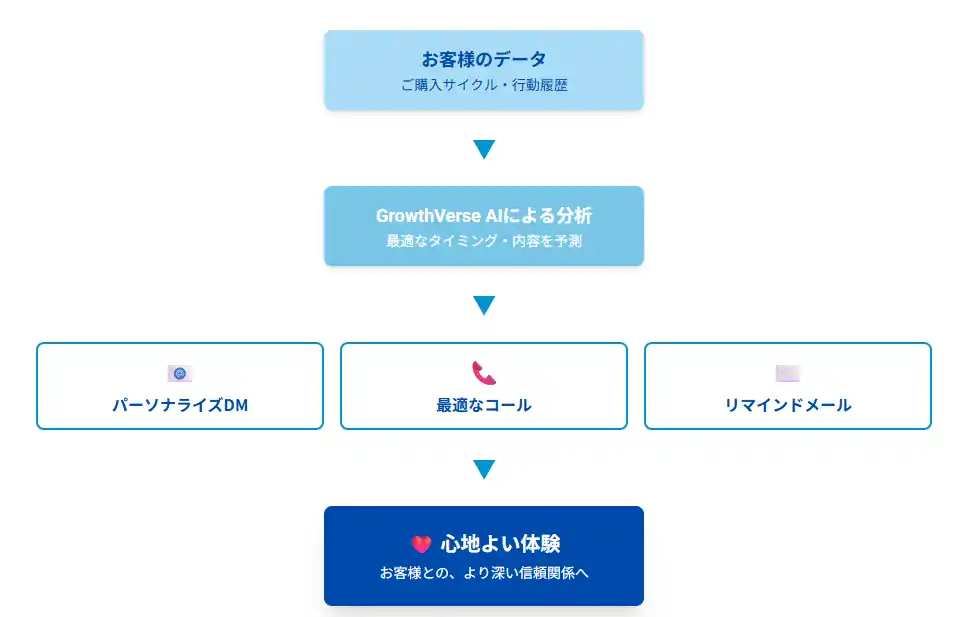 お客様のデータ
ご購入サイクル・行動履歴

GrowthVerse AIによる分析
最適なタイミング・内容を予測

パーソナライズDM

最適なコール

リマインドメール

心地よい体験
お客様との、より深い信頼関係へ